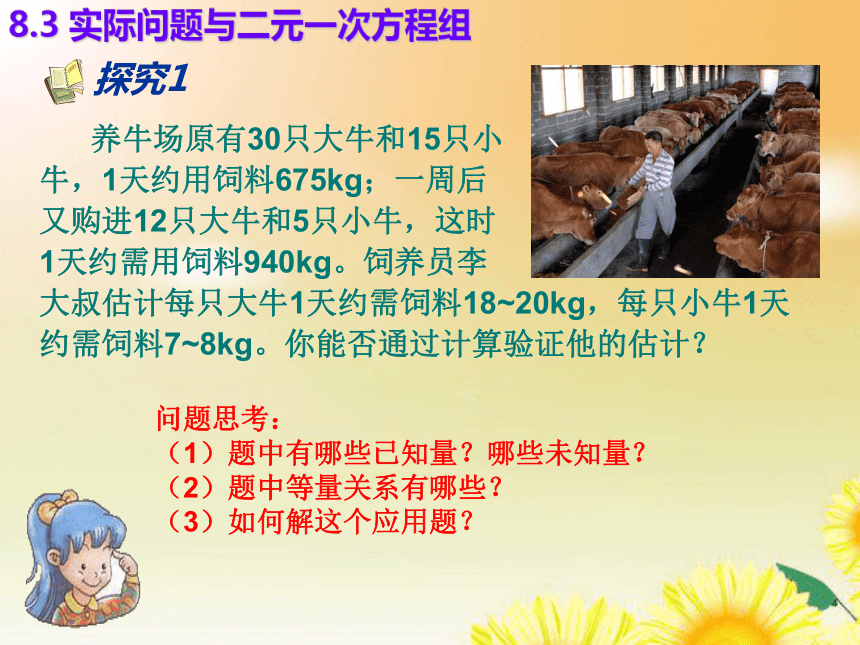 8.3 实际问题与二元一次方程组

探究1

养牛场原有30只大牛和15只小牛，1天约用饲料675kg；一周后又购进12只大牛和5只小牛，这时1天约需用饲料940kg。饲养员李大叔估计每只大牛1天约需饲料18~20kg，每只小牛1天约需饲料7~8kg。你能否通过计算验证他的估计？

问题思考：
（1）题中有哪些已知量？哪些未知量？
（2）题中等量关系有哪些？
（3）如何解这个应用题？